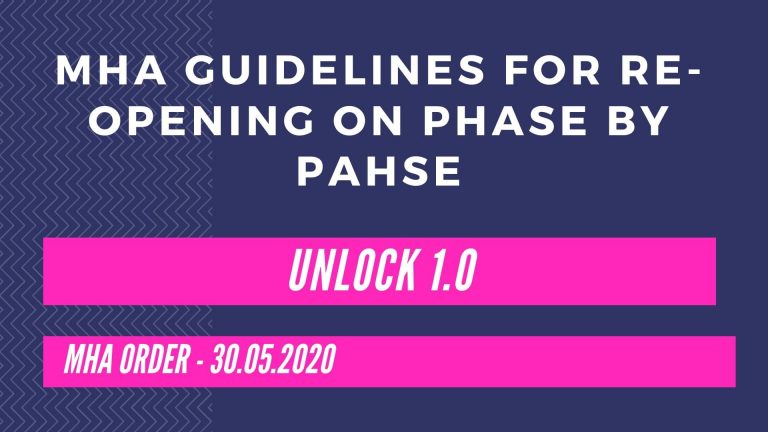 MHA GUIDELINES FOR RE-OPENING ON PHASE BY PAHSE

UNLOCK 1.0

MHA ORDER - 30.05.2020